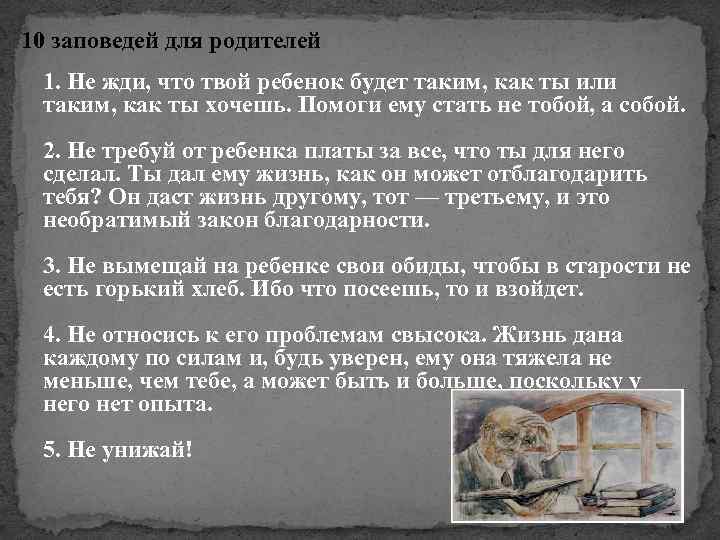 10 заповедей для родителей

1. Не жди, что твой ребенок будет таким, как ты или таким, как ты хочешь. Помоги ему стать не тобой, а собой.

2. Не требуй от ребенка платы за все, что ты для него сделал. Ты дал ему жизнь, как он может отблагодарить тебя? Он даст жизнь другому, тот — третьему, и это необратимый закон благодарности.

3. Не вымещай на ребенке свои обиды, чтобы в старости не есть горький хлеб. Ибо что посеешь, то и взойдет.

4. Не относись к его проблемам свысока. Жизнь дана каждому по силам и, будь уверен, ему она тяжела не меньше, чем тебе, а может быть и больше, поскольку у него нет опыта.

5. Не унижай!